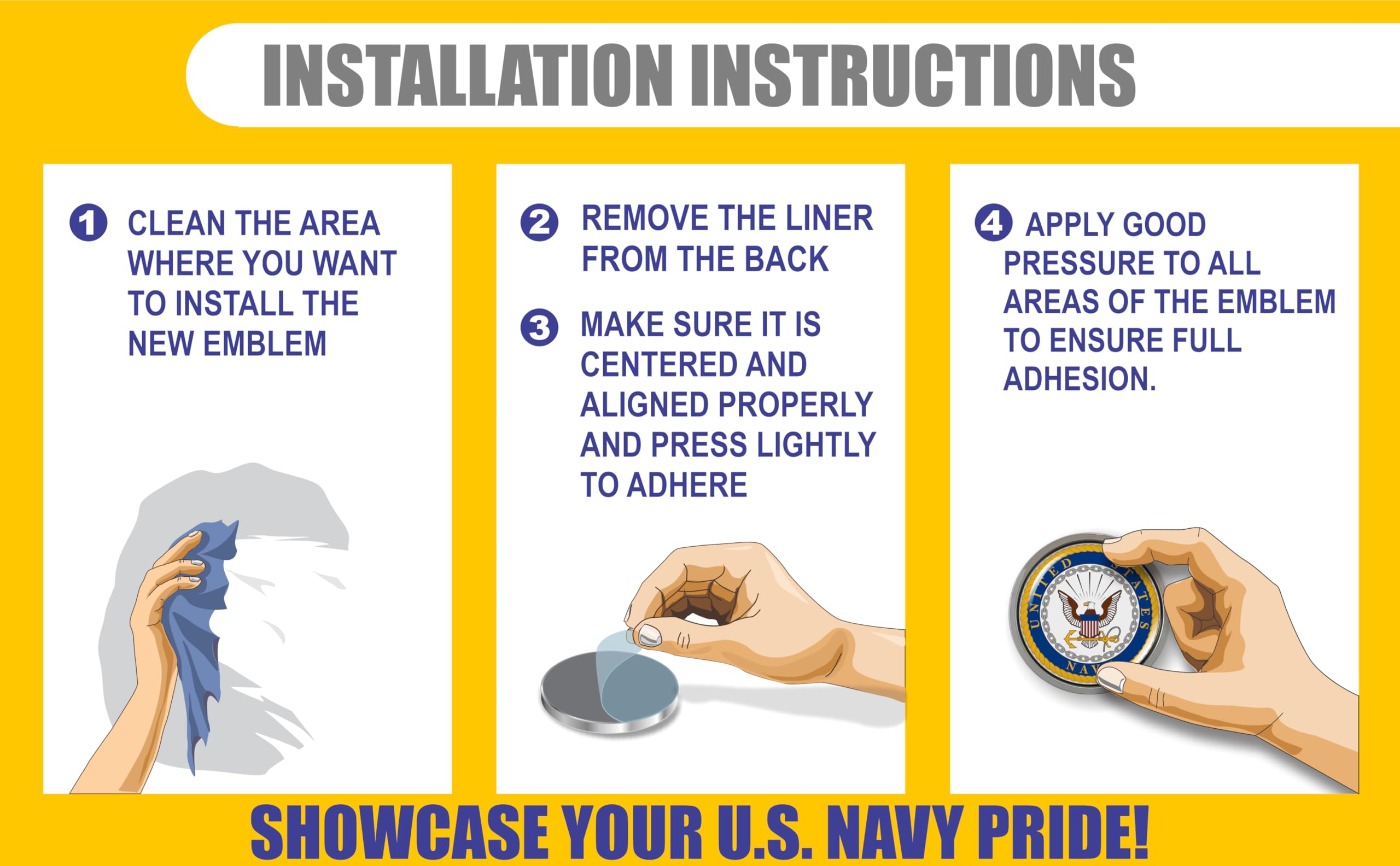 INSTALLATION INSTRUCTIONS

1 CLEAN THE AREA WHERE YOU WANT TO INSTALL THE NEW EMBLEM

2 REMOVE THE LINER FROM THE BACK

3 MAKE SURE IT IS CENTERED AND ALIGNED PROPERLY AND PRESS LIGHTLY TO ADHERE

4 APPLY GOOD PRESSURE TO ALL AREAS OF THE EMBLEM TO ENSURE FULL ADHESION.

UNITED STATES NAV

SHOWCASE YOUR U.S. NAVY PRIDE!